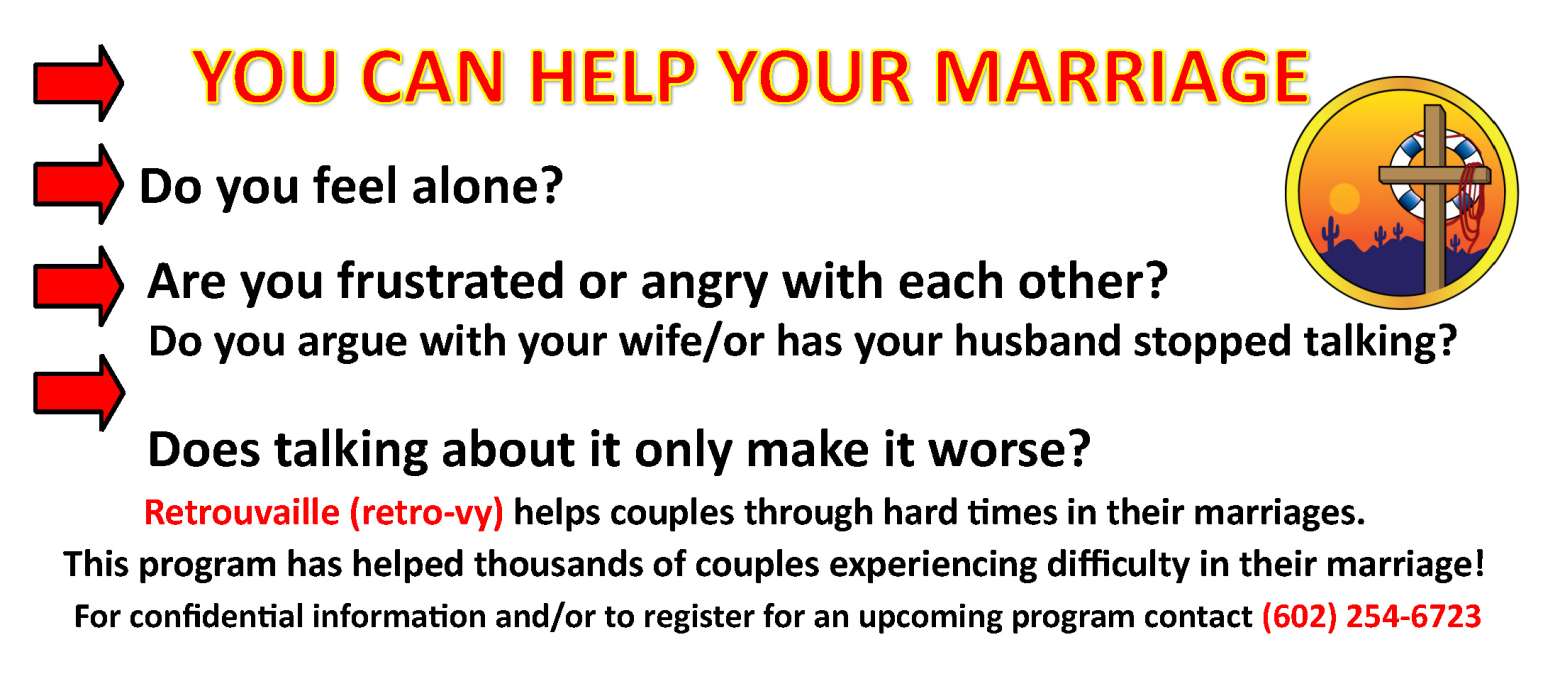 YOU CAN HELP YOUR MARRIAGE

Do you feel alone?

Are you frustrated or angry with each other?
Do you argue with your wife/or has your husband stopped talking?

Does talking about it only make it worse?

Retrouvaille (retro-vy) helps couples through hard times in their marriages.
This program has helped thousands of couples experiencing difficulty in their marriage!
For confidential information and/or to register for an upcoming program contact (602) 254-6723